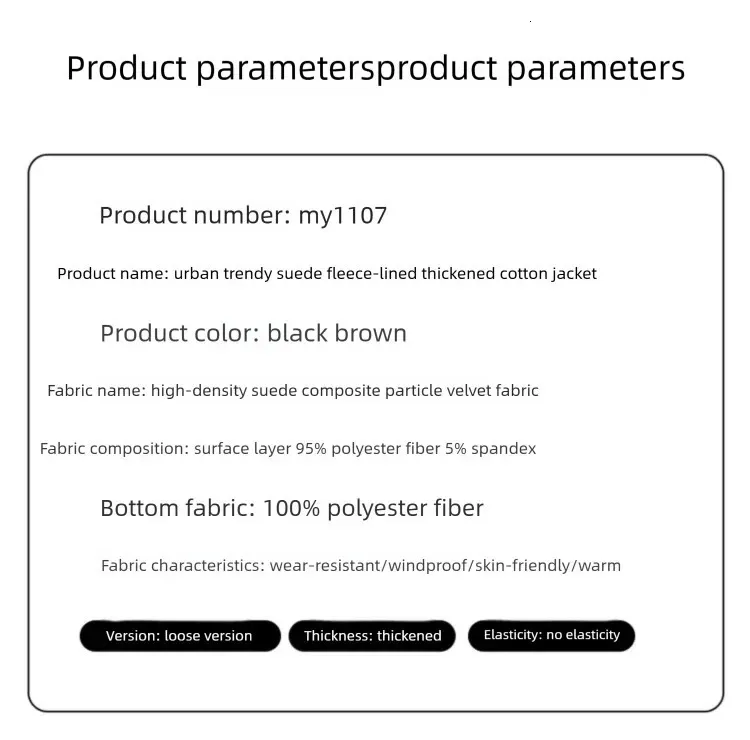 Product parametersproduct parameters

Product number: my1107

Product name: urban trendy suede fleece-lined thickened cotton jacket

Product color: black brown

Fabric name: high-density suede composite particle velvet fabric

Fabric composition: surface layer 95% polyester fiber 5% spandex

Bottom fabric: 100% polyester fiber

Fabric characteristics: wear-resistant/windproof/skin-friendly/warm

Version: loose version

Thickness: thickened

Elasticity: no elasticity